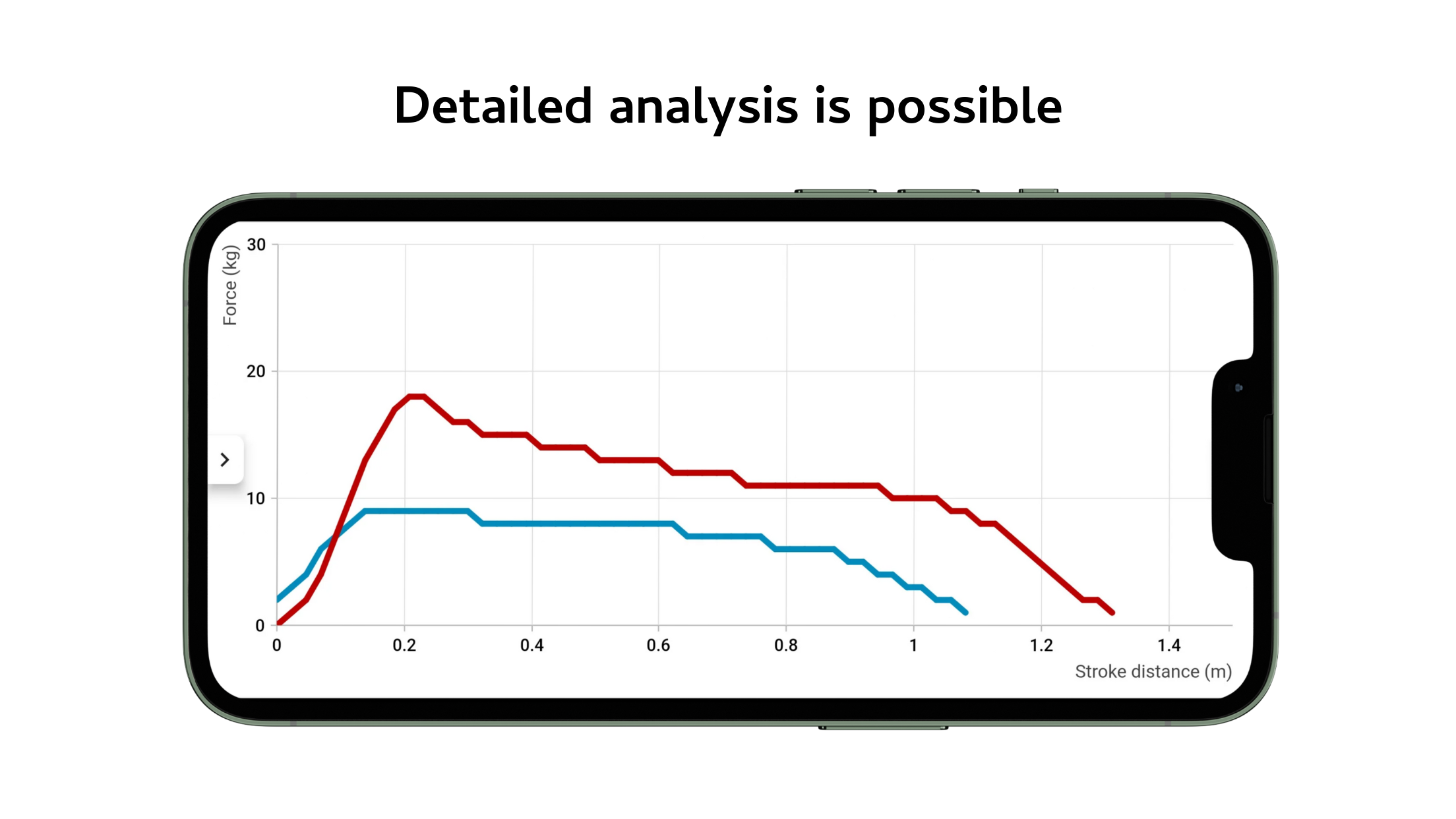 Detailed analysis is possible

Force (kg)

30
20
10
0

0 0.2 0.4 0.6 0.8 1 1.2 1.4

Stroke distance (m)